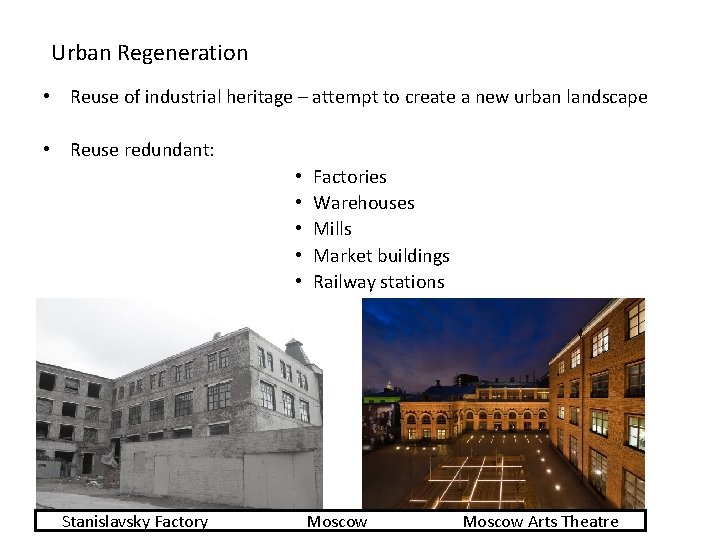 Urban Regeneration

• Reuse of industrial heritage – attempt to create a new urban landscape

• Reuse redundant:

• Factories
• Warehouses
• Mills
• Market buildings
• Railway stations

Stanislavsky Factory Moscow Moscow Arts Theatre